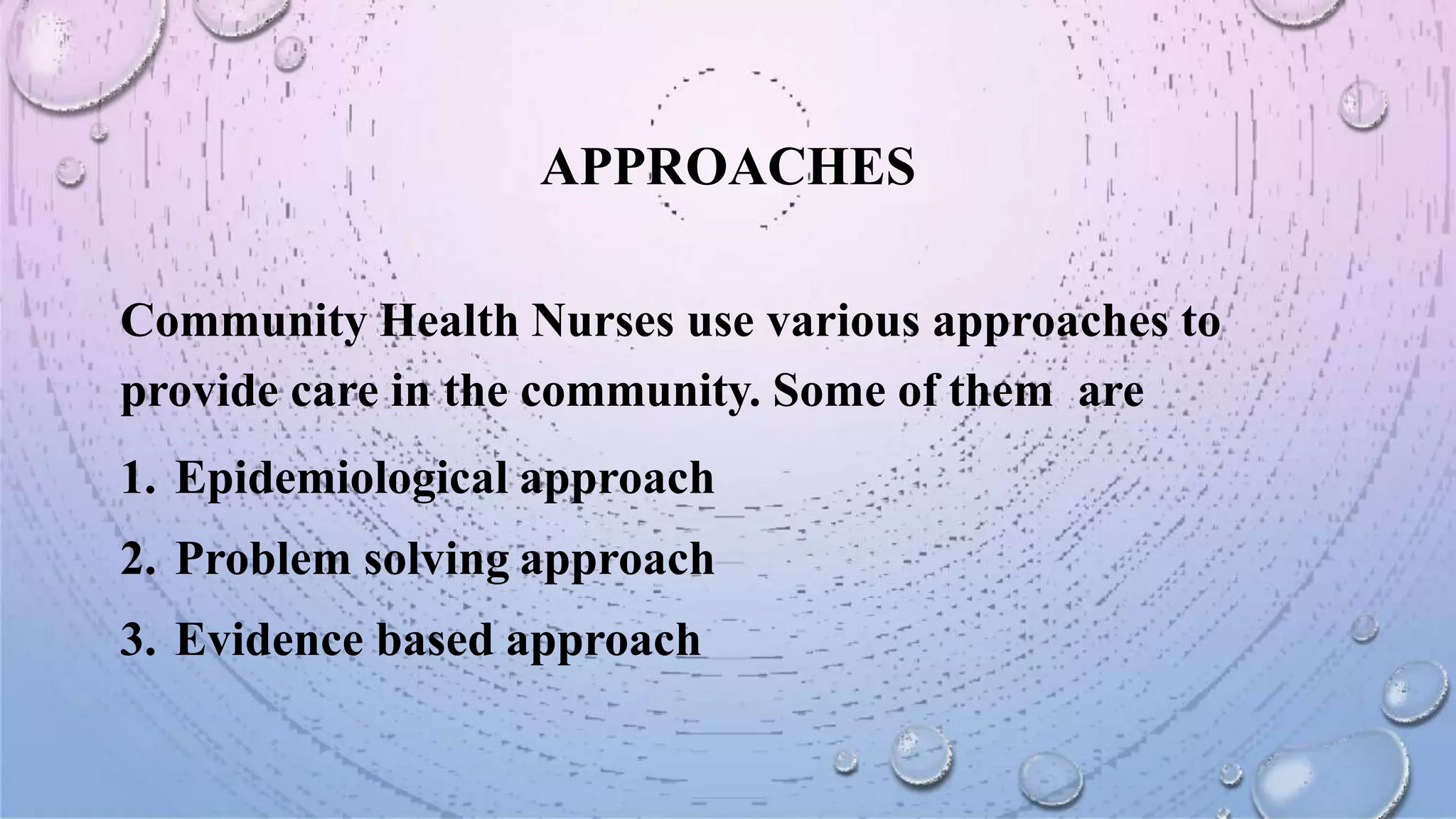 APPROACHES

Community Health Nurses use various approaches to provide care in the community. Some of them are

1. Epidemiological approach
2. Problem solving approach
3. Evidence based approach